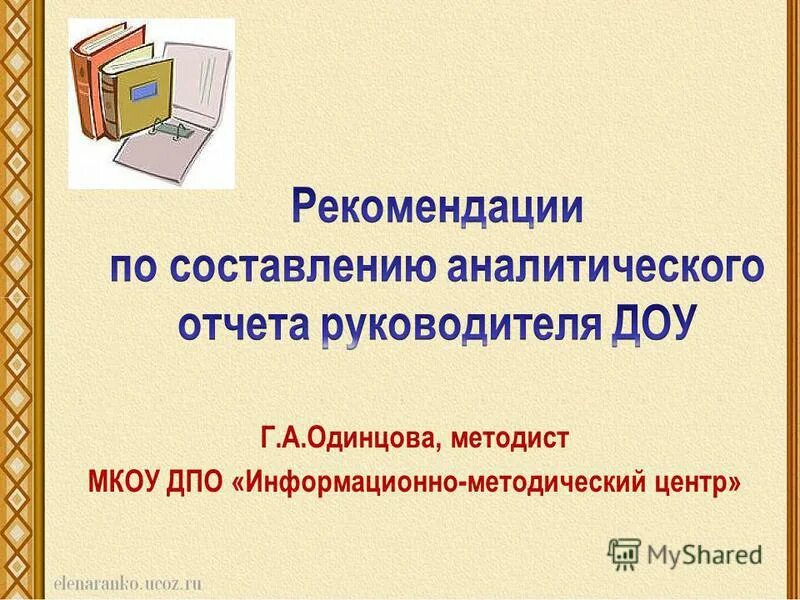 Рекомендации по составлению аналитического отчета руководителя ДОУ

Г.А.Одинцова, методист

МКОУ ДПО «Информационно-методический центр»

MyShared

elenaranko.ucoz.ru